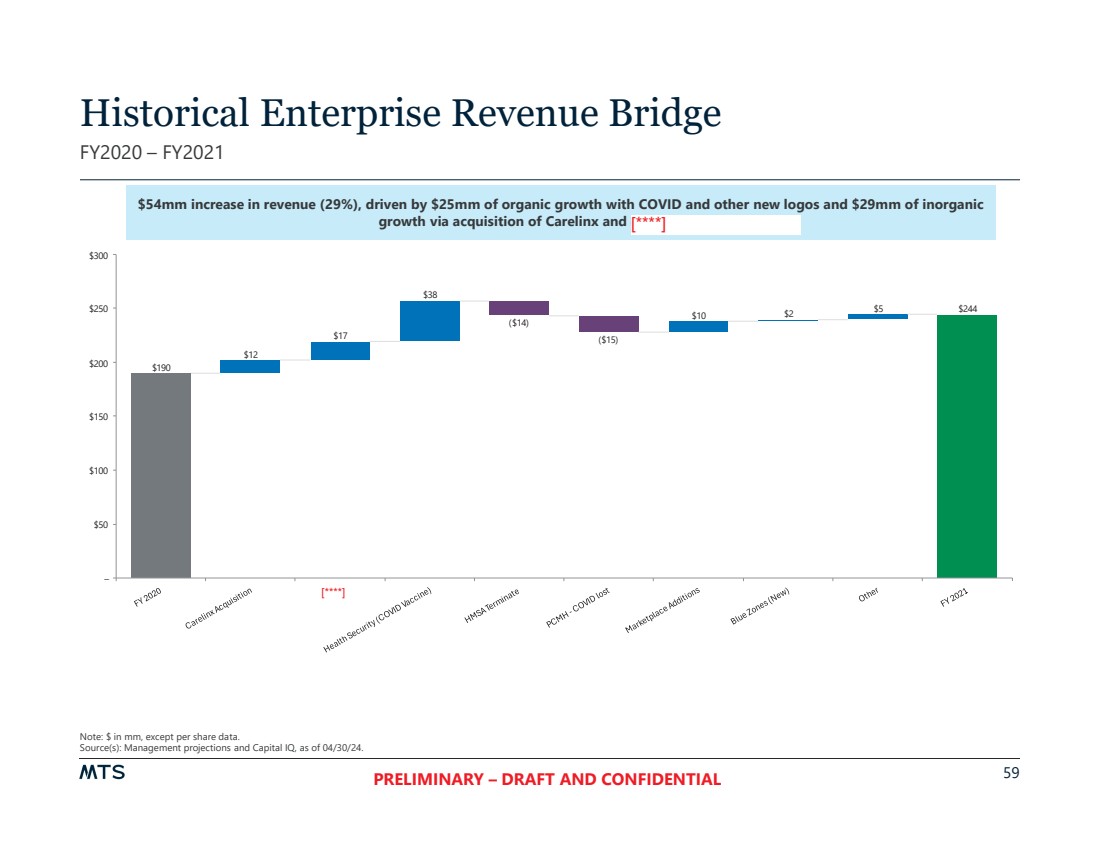 Historical Enterprise Revenue Bridge

FY2020 – FY2021

$54mm increase in revenue (29%), driven by $25mm of organic growth with COVID and other new logos and $29mm of inorganic growth via acquisition of Carelinx and [****]

$300
$250
$200
$150
$100
$50
–

$190
$12
$17
$38
($14)
($15)
$10
$2
$5
$244

FY 2020
Carelinx Acquisition
[****]
Health Security (COVID Vaccine)
HMSA Terminate
PCMH - COVID lost
Marketplace Additions
Blue Zones (New)
Other
FY 2021

Note: $ in mm, except per share data.
Source(s): Management projections and Capital IQ, as of 04/30/24.

MTS

PRELIMINARY – DRAFT AND CONFIDENTIAL

59